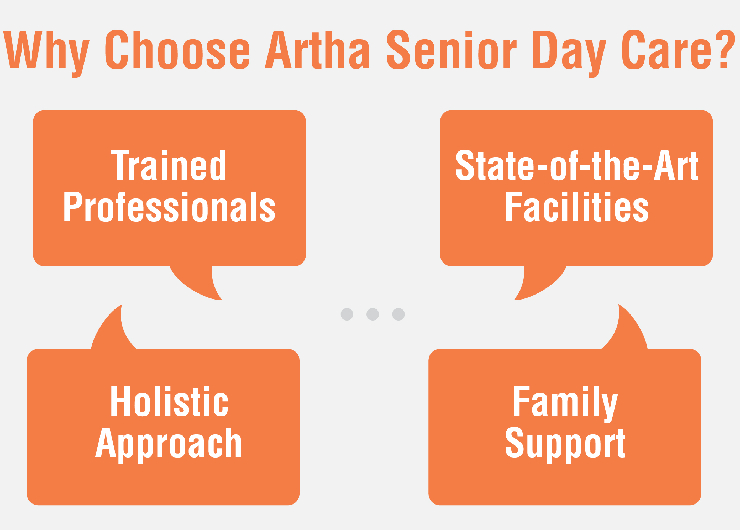 Why Choose Artha Senior Day Care?

Trained Professionals

State-of-the-Art Facilities

Holistic Approach

Family Support